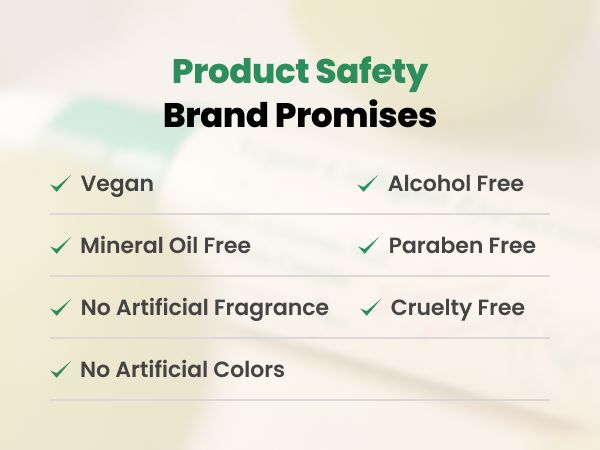 Product Safety
Brand Promises

✓ Vegan
✓ Mineral Oil Free
✓ No Artificial Fragrance
✓ No Artificial Colors

✓ Alcohol Free
✓ Paraben Free
✓ Cruelty Free